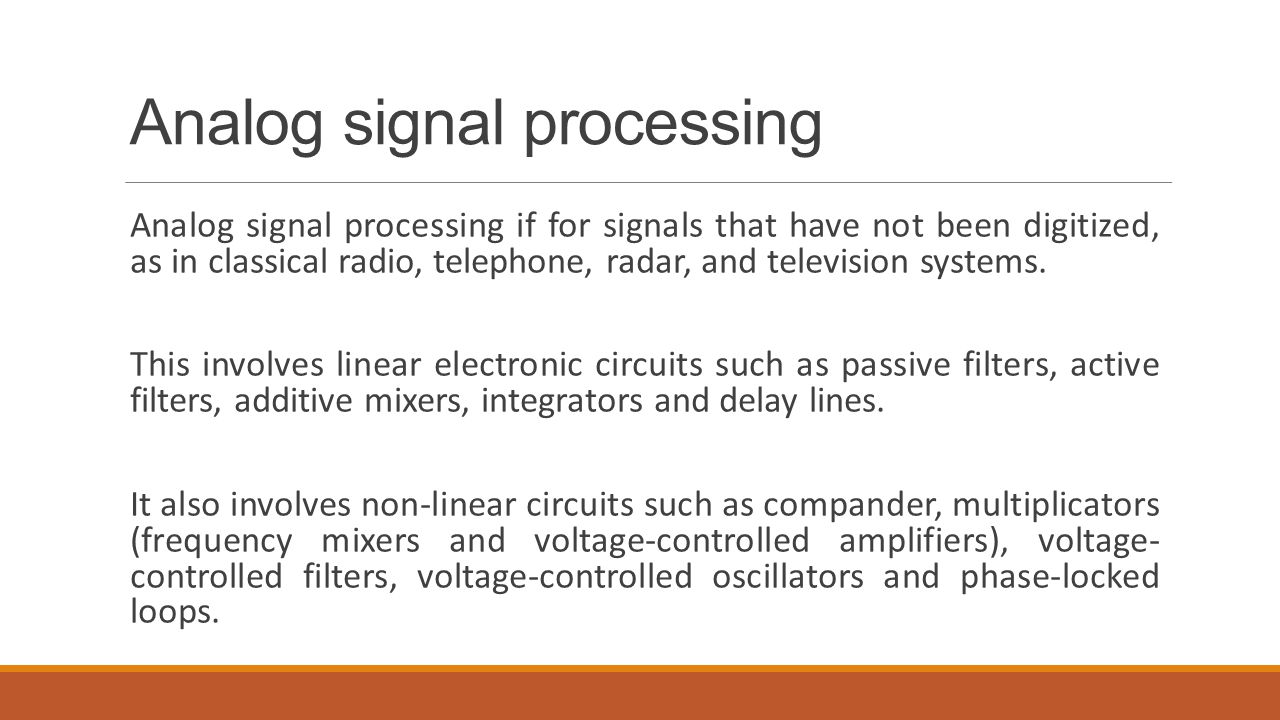 Analog signal processing

Analog signal processing if for signals that have not been digitized, as in classical radio, telephone, radar, and television systems.

This involves linear electronic circuits such as passive filters, active filters, additive mixers, integrators and delay lines.

It also involves non-linear circuits such as compander, multiplicators (frequency mixers and voltage-controlled amplifiers), voltage-controlled filters, voltage-controlled oscillators and phase-locked loops.